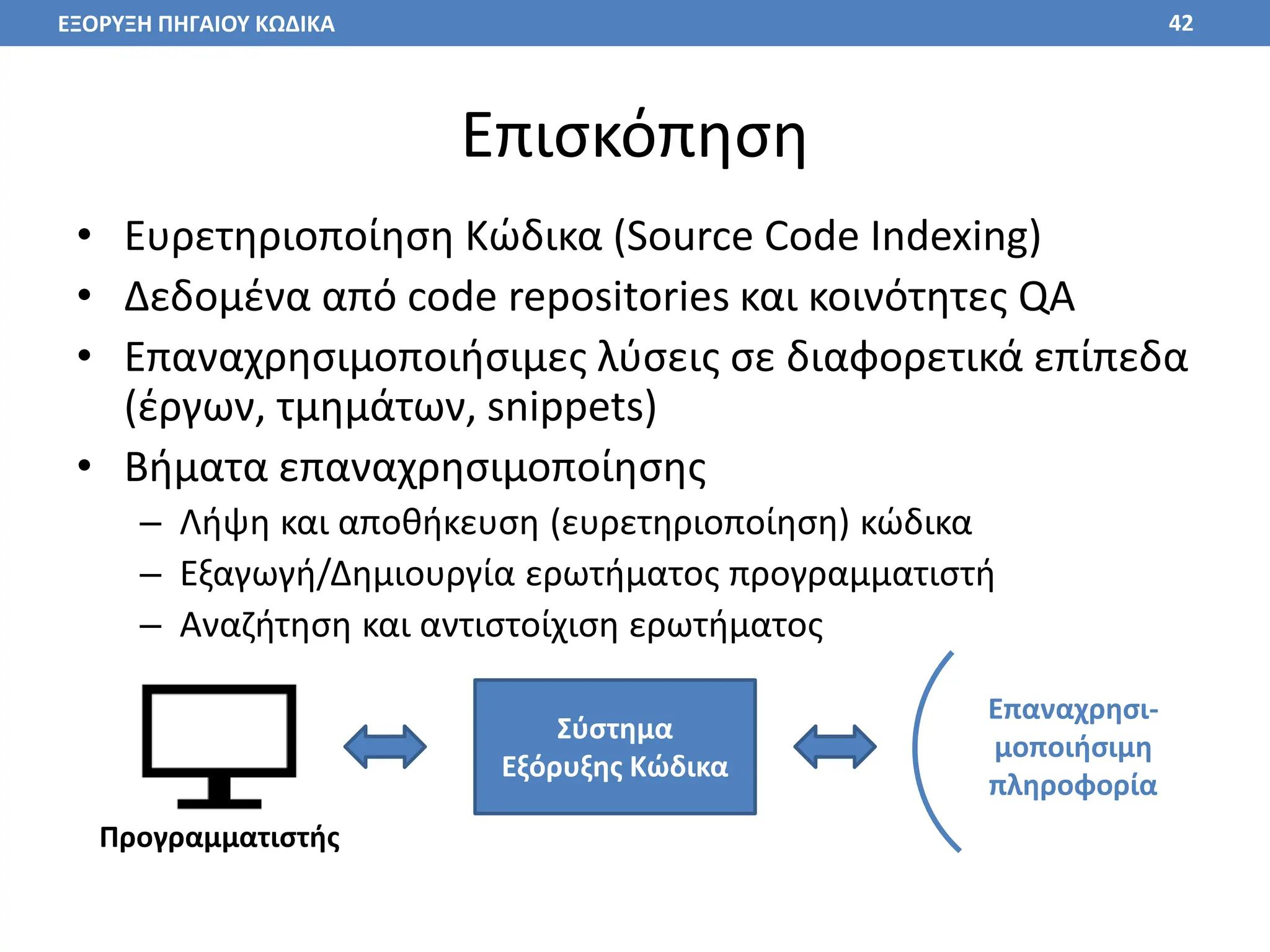 ΕΞΟΡΥΞΗ ΠΗΓΑΙΟΥ ΚΩΔΙΚΑ 42

Επισκόπηση

• Ευρετηριοποίηση Κώδικα (Source Code Indexing)
• Δεδομένα από code repositories και κοινότητες QA
• Επαναχρησιμοποιήσιμες λύσεις σε διαφορετικά επίπεδα (έργων, τμημάτων, snippets)
• Βήματα επαναχρησιμοποίησης
– Λήψη και αποθήκευση (ευρετηριοποίηση) κώδικα
– Εξαγωγή/Δημιουργία ερωτήματος προγραμματιστή
– Αναζήτηση και αντιστοίχιση ερωτήματος

Προγραμματιστής

Σύστημα Εξόρυξης Κώδικα

Επαναχρησιμοποιήσιμη πληροφορία